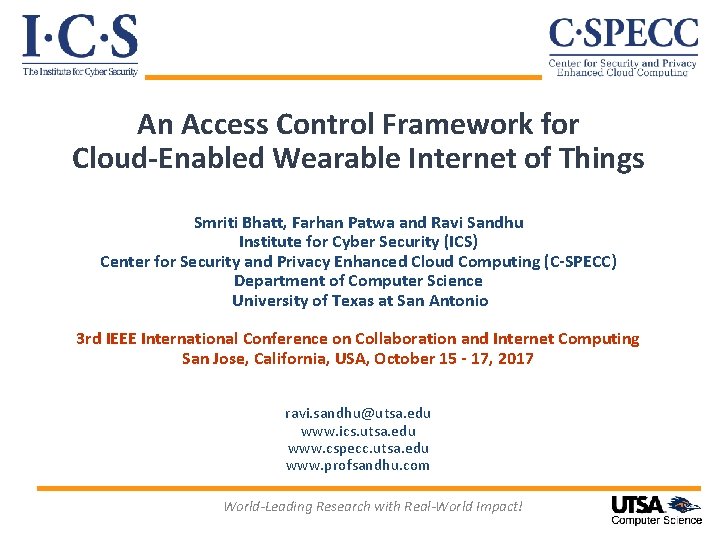 I·C·S
The Institute for Cyber Security

C·SPECC
Center for Security and Privacy Enhanced Cloud Computing

An Access Control Framework for Cloud-Enabled Wearable Internet of Things

Smriti Bhatt, Farhan Patwa and Ravi Sandhu
Institute for Cyber Security (ICS)
Center for Security and Privacy Enhanced Cloud Computing (C-SPECC)
Department of Computer Science
University of Texas at San Antonio

3rd IEEE International Conference on Collaboration and Internet Computing
San Jose, California, USA, October 15 - 17, 2017

ravi.sandhu@utsa.edu
www.ics.utsa.edu
www.cspecc.utsa.edu
www.profsandhu.com

World-Leading Research with Real-World Impact!

UTSA
Computer Science